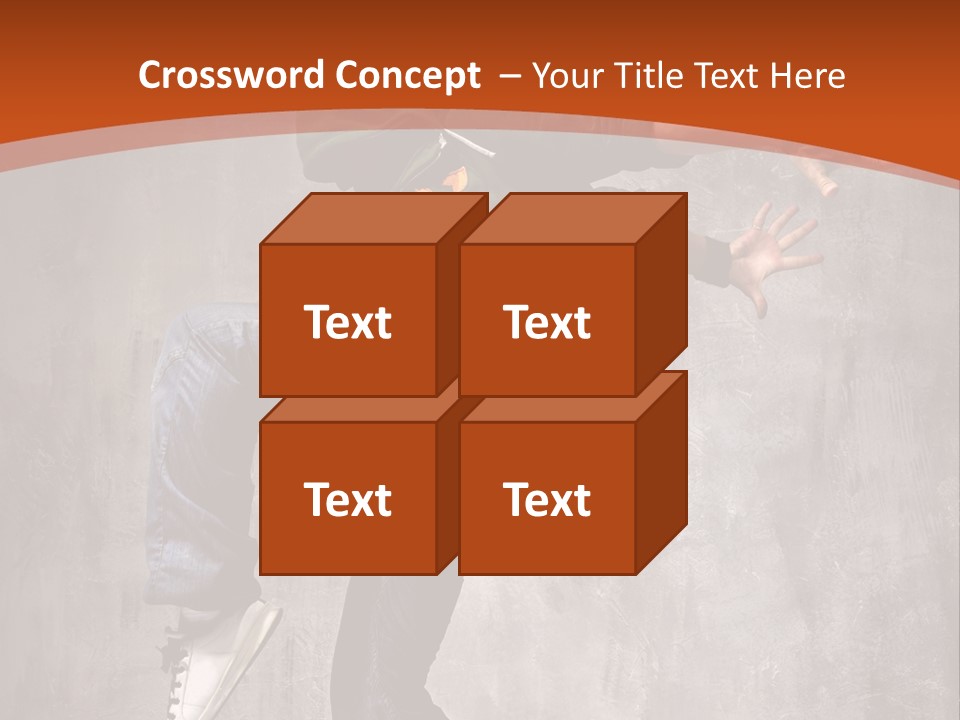 Crossword Concept – Your Title Text Here

Text

Text

Text

Text